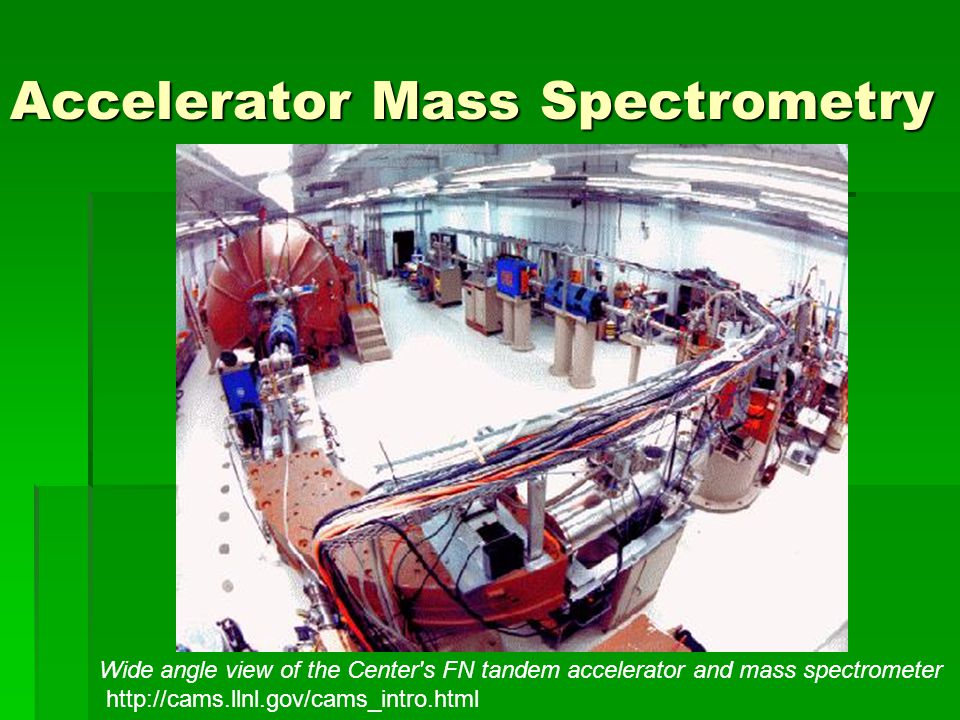 Accelerator Mass Spectrometry

Wide angle view of the Center's FN tandem accelerator and mass spectrometer
http://cams.llnl.gov/cams_intro.html